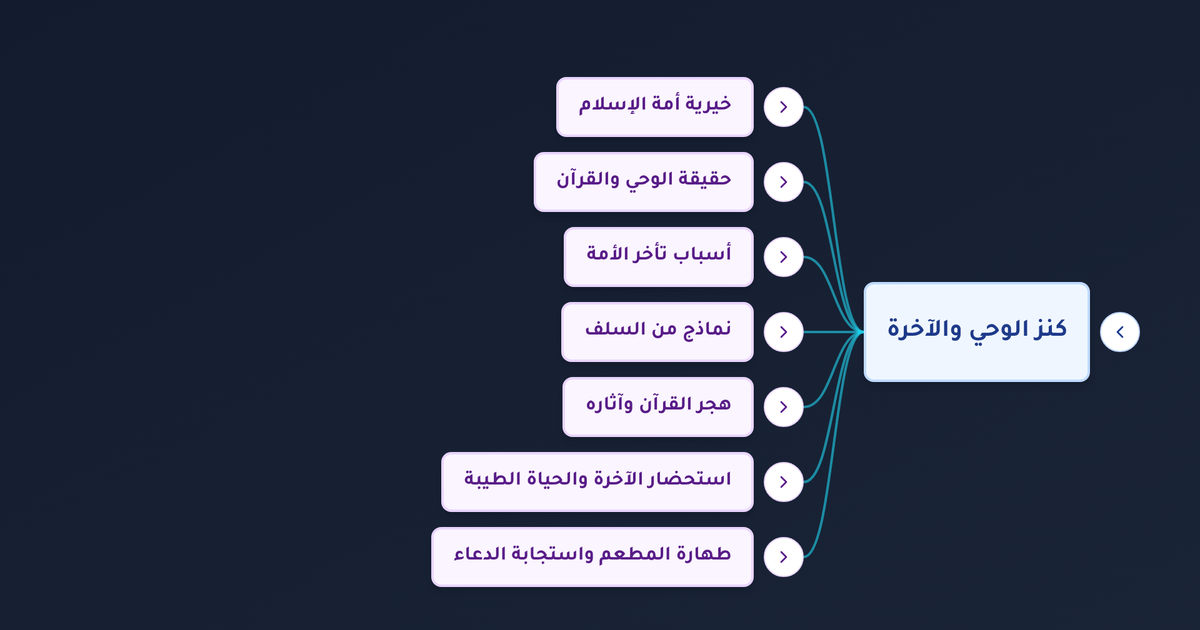 كنز الوحي والآخرة

خيرية أمة الإسلام

حقيقة الوحي والقرآن

أسباب تأخر الأمة

نماذج من السلف

هجر القرآن وآثاره

استحضار الآخرة والحياة الطيبة

طهارة المطعم واستجابة الدعاء